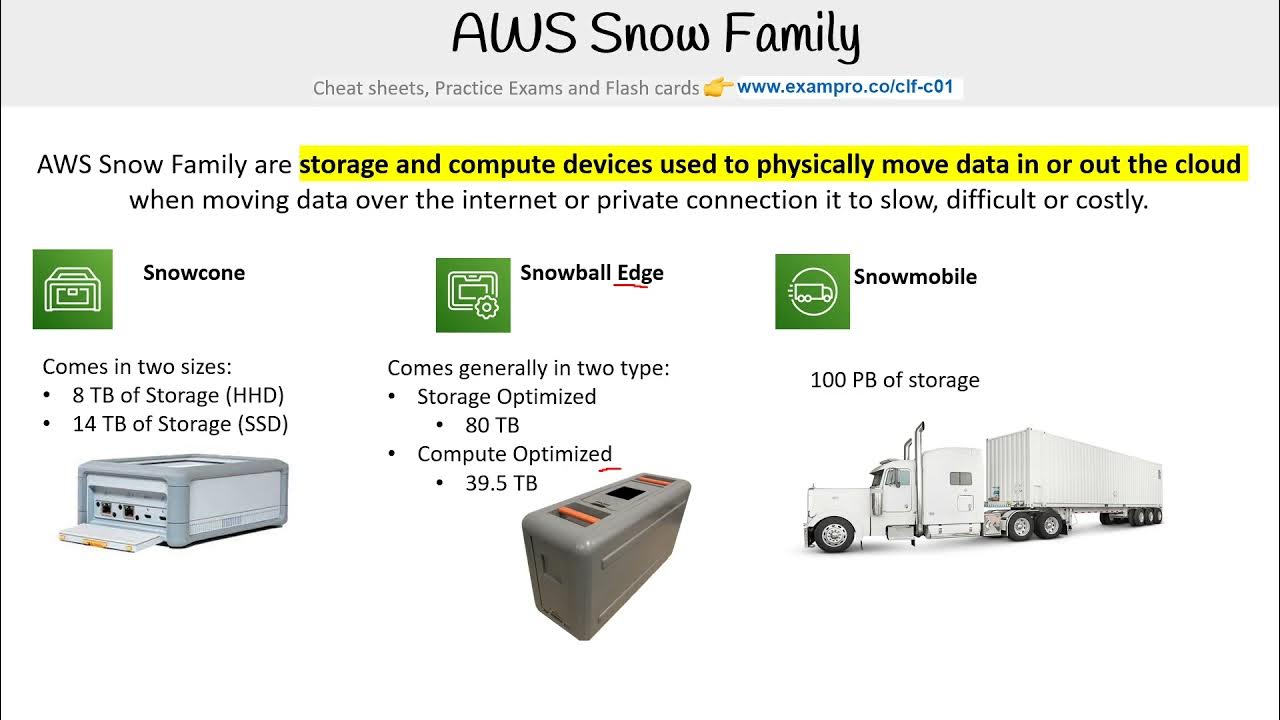 AWS Snow Family

Cheat sheets, Practice Exams and Flash cards 👉 www.exampro.co/clf-c01

AWS Snow Family are storage and compute devices used to physically move data in or out the cloud when moving data over the internet or private connection it to slow, difficult or costly.

Snowcone

Comes in two sizes:
• 8 TB of Storage (HHD)
• 14 TB of Storage (SSD)

Snowball Edge

Comes generally in two type:
• Storage Optimized
  • 80 TB
• Compute Optimized
  • 39.5 TB

Snowmobile

100 PB of storage